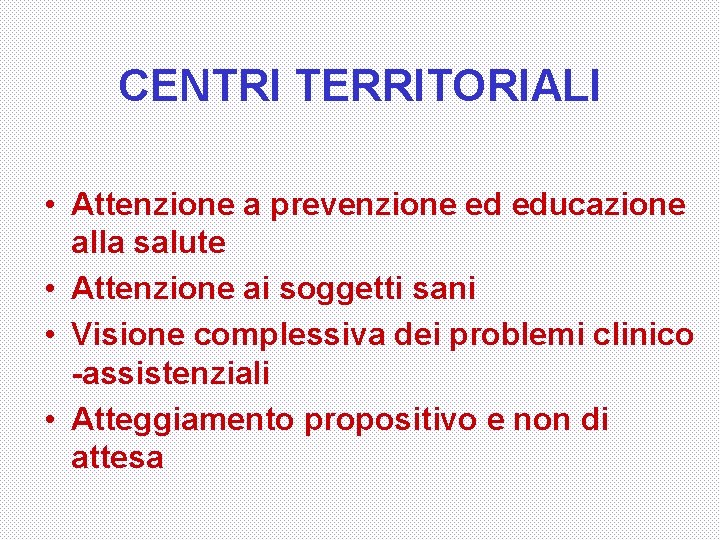 CENTRI TERRITORIALI

• Attenzione a prevenzione ed educazione alla salute
• Attenzione ai soggetti sani
• Visione complessiva dei problemi clinico -assistenziali
• Atteggiamento propositivo e non di attesa